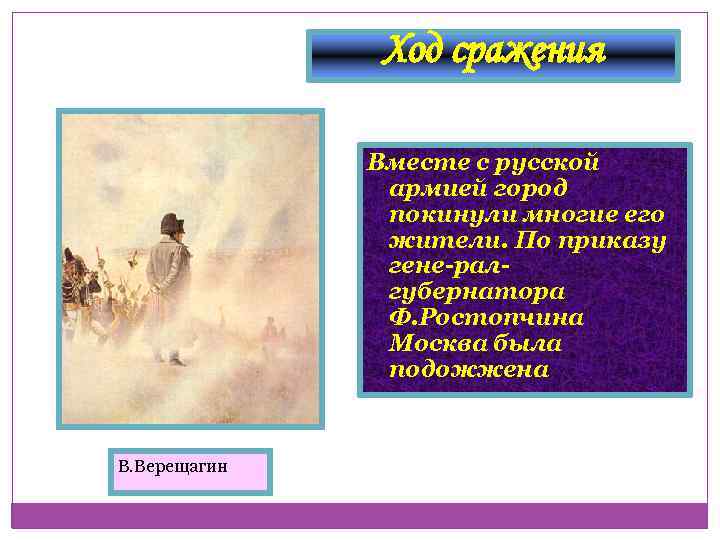 Ход сражения

Вместе с русской армией город покинули многие его жители. По приказу гене-рал-губернатора Ф.Ростопчина Москва была подожжена

В.Верещагин